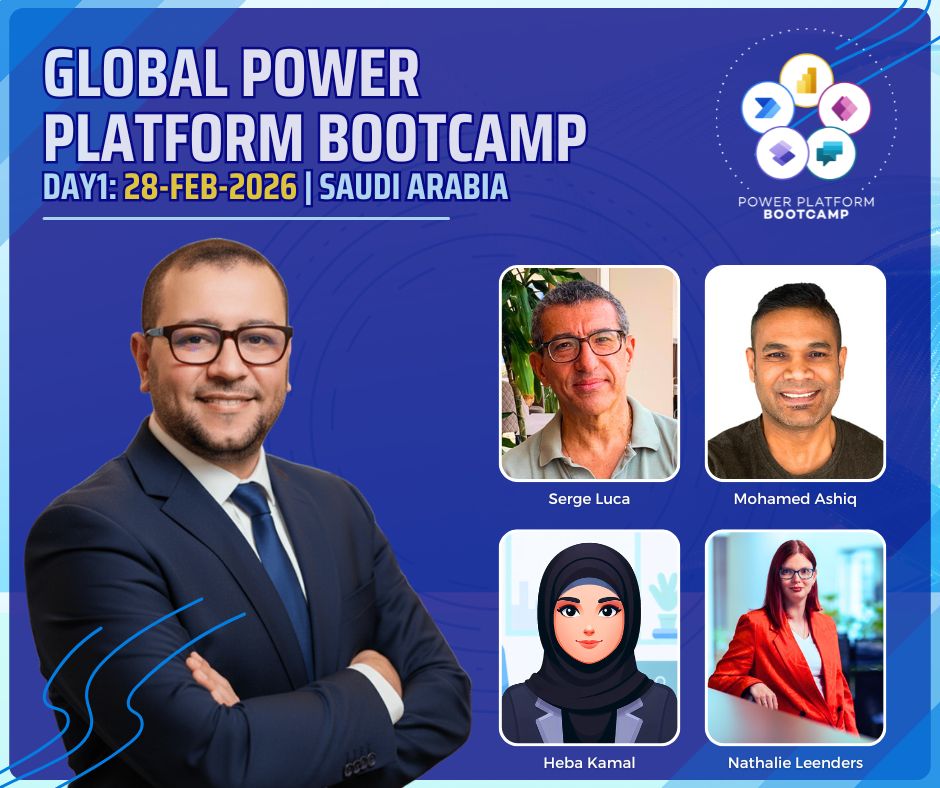 GLOBAL POWER PLATFORM BOOTCAMP
DAY1: 28-FEB-2026 | SAUDI ARABIA

POWER PLATFORM
BOOTCAMP

Serge Luca

Mohamed Ashiq

Heba Kamal

Nathalie Leenders